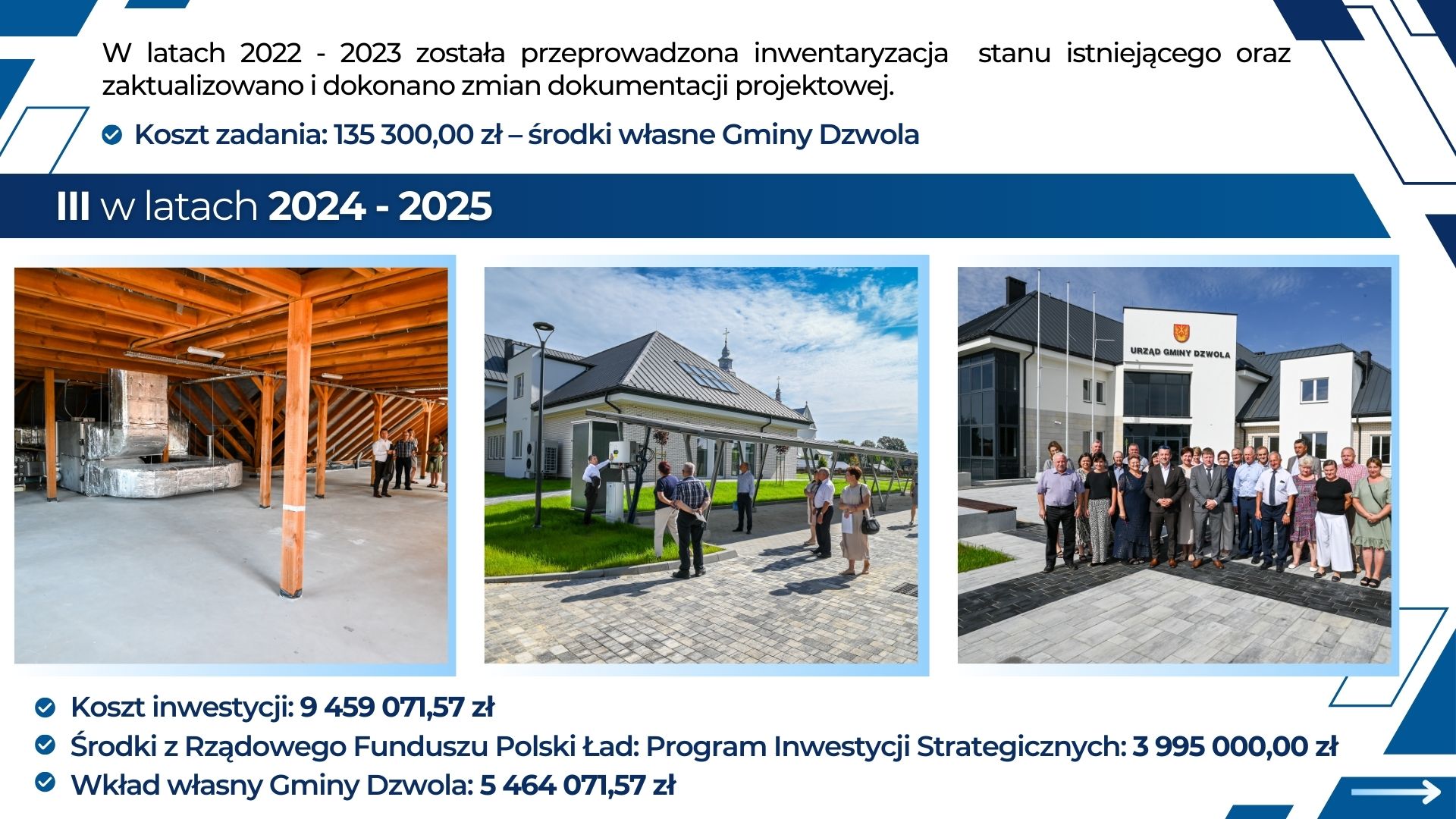 W latach 2022 - 2023 została przeprowadzona inwentaryzacja stanu istniejącego oraz zaktualizowano i dokonano zmian dokumentacji projektowej.

Koszt zadania: 135 300,00 zł – środki własne Gminy Dzwola

III w latach 2024 - 2025

URZĄD GMINY DZWOLA

Koszt inwestycji: 9 459 071,57 zł

Środki z Rządowego Funduszu Polski Ład: Program Inwestycji Strategicznych: 3 995 000,00 zł

Wkład własny Gminy Dzwola: 5 464 071,57 zł